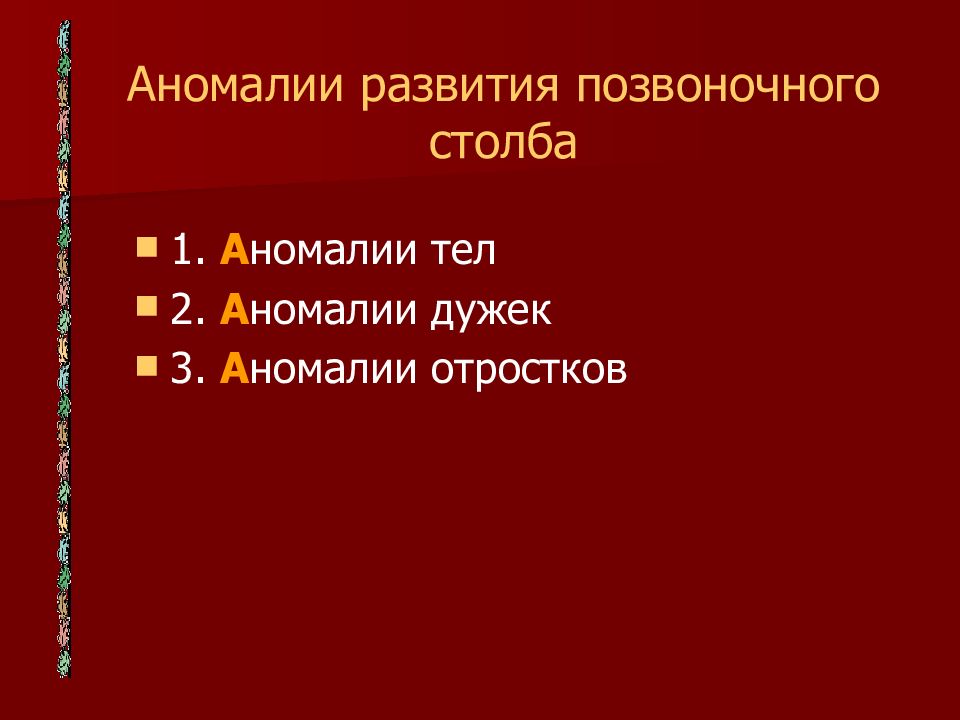 Аномалии развития позвоночного столба

1. Аномалии тел
2. Аномалии дужек
3. Аномалии отростков